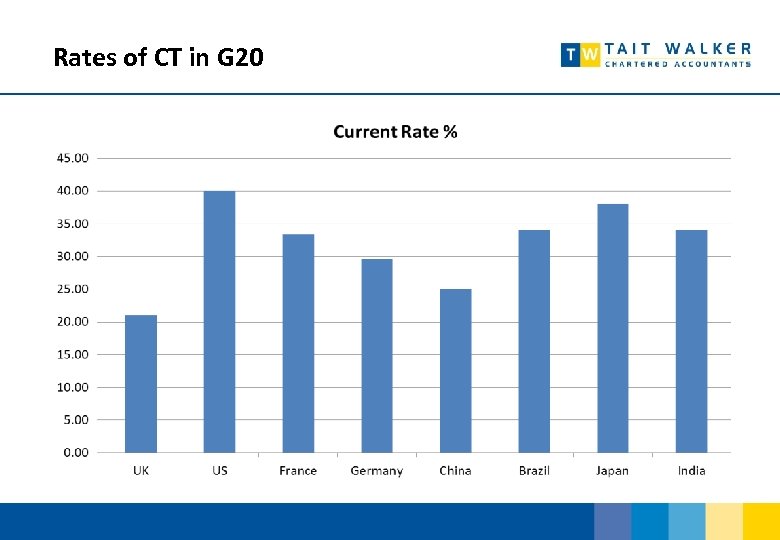 Rates of CT in G20

TW TAIT WALKER
CHARTERED ACCOUNTANTS

Current Rate %

45.00
40.00
35.00
30.00
25.00
20.00
15.00
10.00
5.00
0.00

UK US France Germany China Brazil Japan India